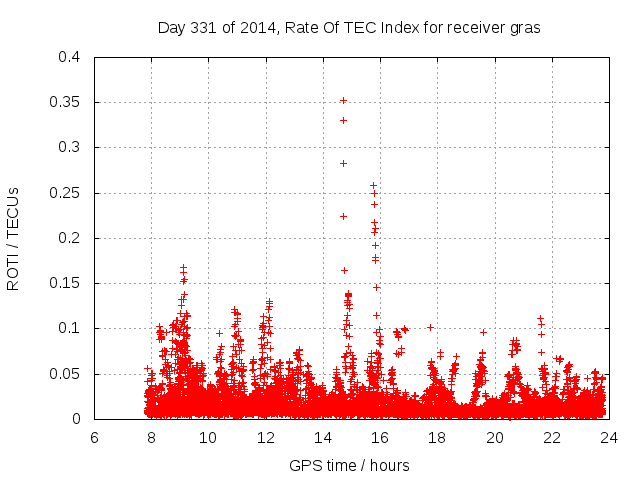 Day 331 of 2014, Rate Of TEC Index for receiver gras

ROTI / TECUs

0.4
0.35
0.3
0.25
0.2
0.15
0.1
0.05
0

6 8 10 12 14 16 18 20 22 24

GPS time / hours